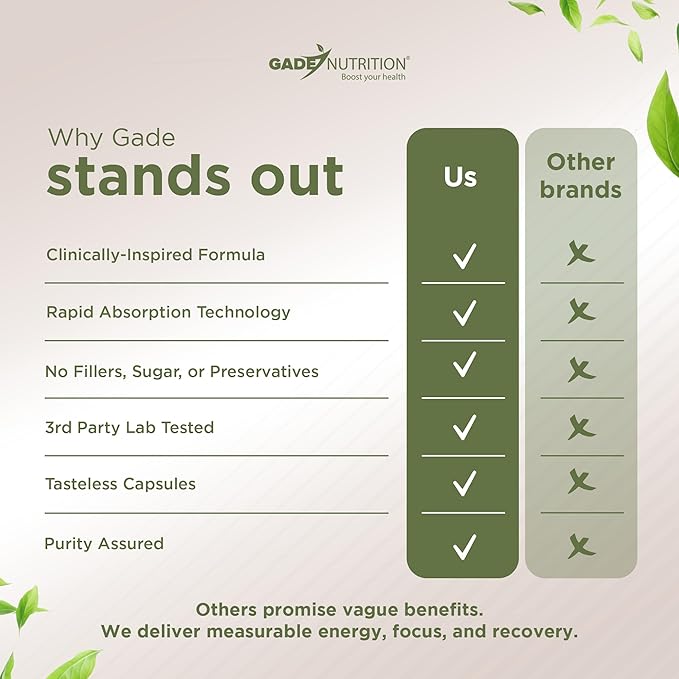 GADE NUTRITION®
Boost your health

Why Gade
stands out

| | Us | Other brands |
|---|---|---|
| Clinically-Inspired Formula | ✓ | ✗ |
| Rapid Absorption Technology | ✓ | ✗ |
| No Fillers, Sugar, or Preservatives | ✓ | ✗ |
| 3rd Party Lab Tested | ✓ | ✗ |
| Tasteless Capsules | ✓ | ✗ |
| Purity Assured | ✓ | ✗ |

Others promise vague benefits.
We deliver measurable energy, focus, and recovery.